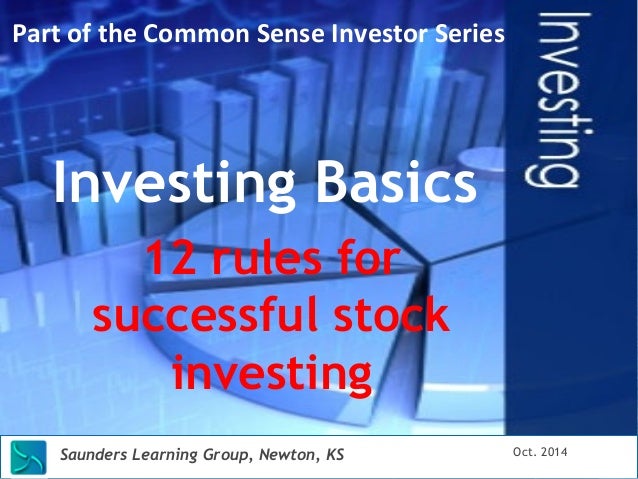 Part of the Common Sense Investor Series

Investing

Investing Basics

12 rules for successful stock investing

Saunders Learning Group, Newton, KS

Oct. 2014